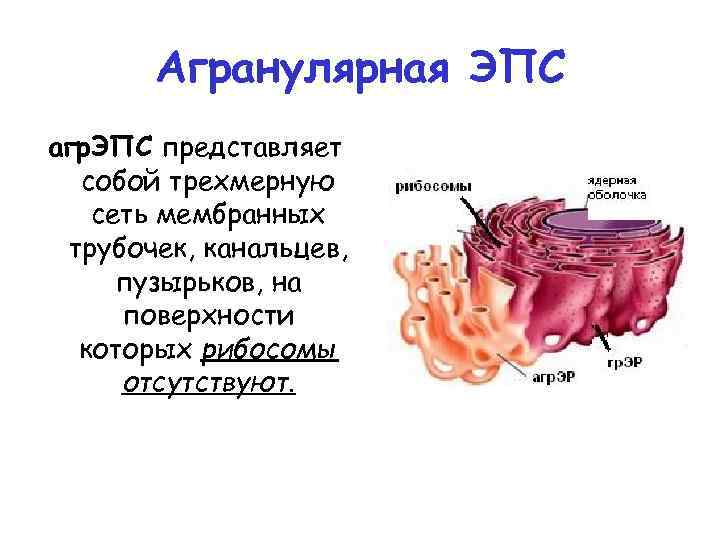 Агранулярная ЭПС

агрЭПС представляет собой трехмерную сеть мембранных трубочек, канальцев, пузырьков, на поверхности которых рибосомы отсутствуют.

рибосомы

ядерная оболочка

грЭР

агрЭР